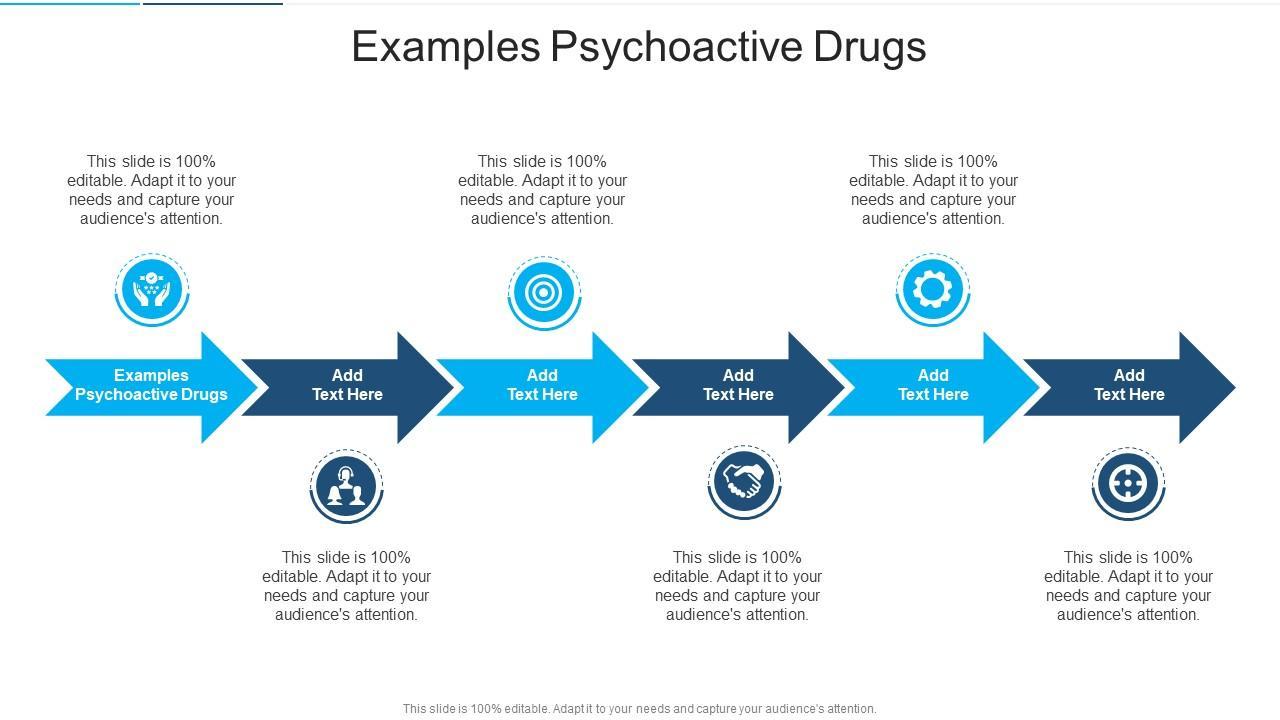 Examples Psychoactive Drugs

This slide is 100% editable. Adapt it to your needs and capture your audience's attention.

This slide is 100% editable. Adapt it to your needs and capture your audience's attention.

This slide is 100% editable. Adapt it to your needs and capture your audience's attention.

Examples Psychoactive Drugs

Add Text Here

Add Text Here

Add Text Here

Add Text Here

Add Text Here

This slide is 100% editable. Adapt it to your needs and capture your audience's attention.

This slide is 100% editable. Adapt it to your needs and capture your audience's attention.

This slide is 100% editable. Adapt it to your needs and capture your audience's attention.

This slide is 100% editable. Adapt it to your needs and capture your audience's attention.